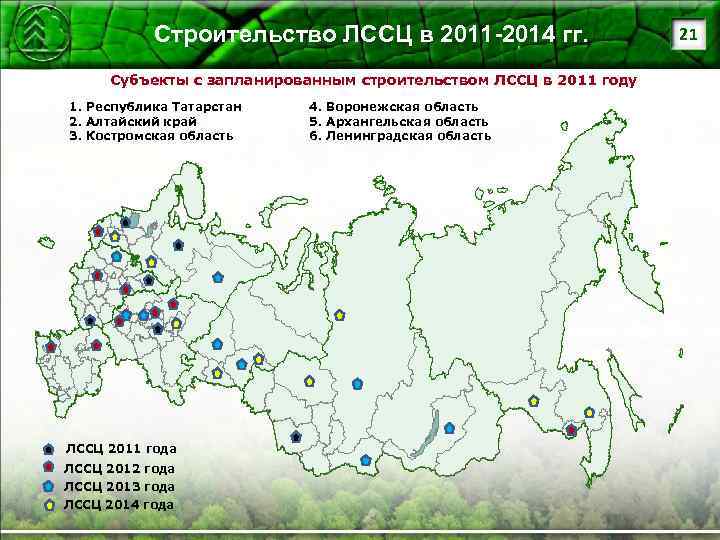 Строительство ЛССЦ в 2011-2014 гг.

21

Субъекты с запланированным строительством ЛССЦ в 2011 году

1. Республика Татарстан
2. Алтайский край
3. Костромская область

4. Воронежская область
5. Архангельская область
6. Ленинградская область

ЛССЦ 2011 года
ЛССЦ 2012 года
ЛССЦ 2013 года
ЛССЦ 2014 года